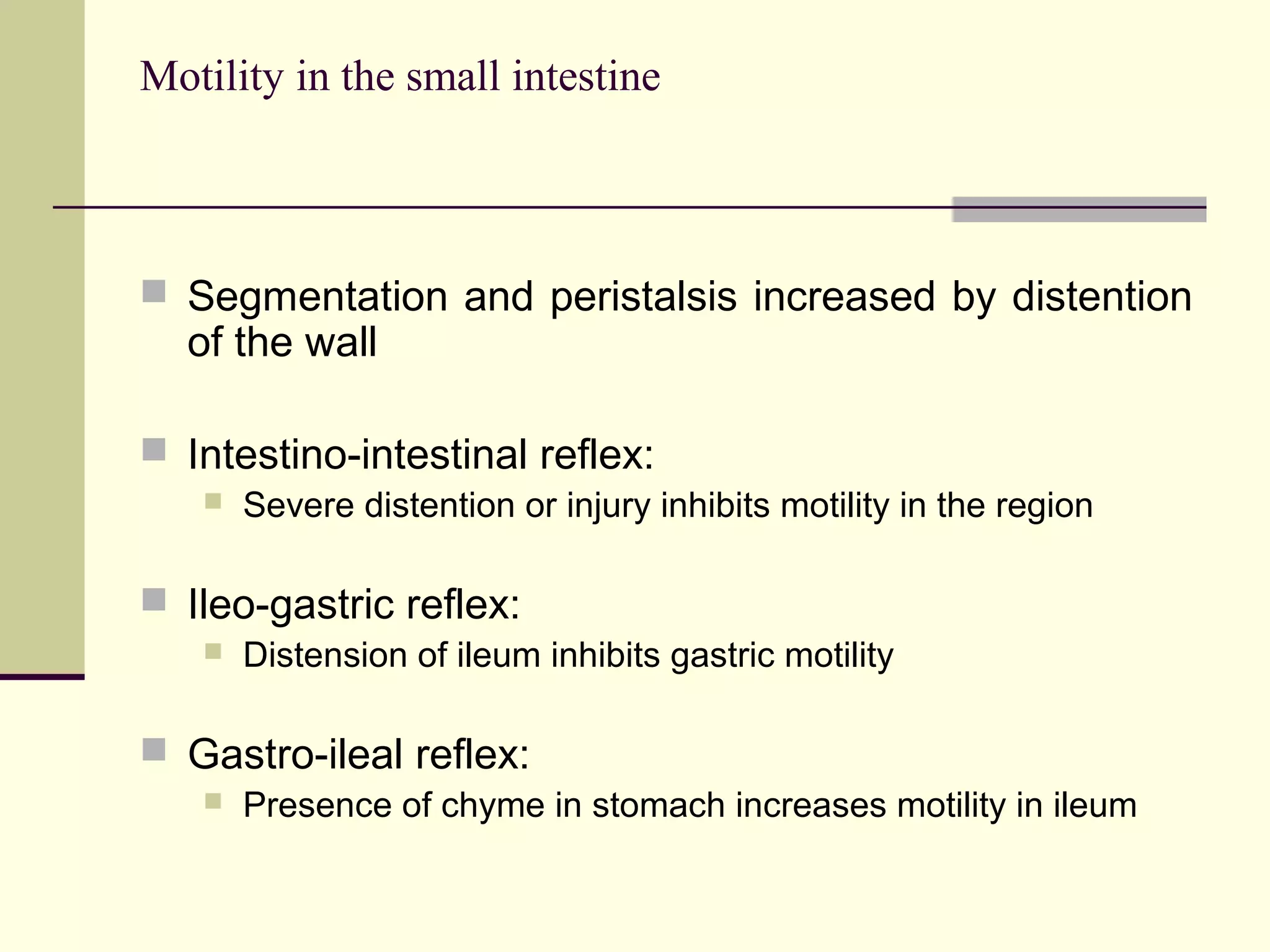 Motility in the small intestine

Segmentation and peristalsis increased by distention of the wall

Intestino-intestinal reflex:

Severe distention or injury inhibits motility in the region

Ileo-gastric reflex:

Distension of ileum inhibits gastric motility

Gastro-ileal reflex:

Presence of chyme in stomach increases motility in ileum